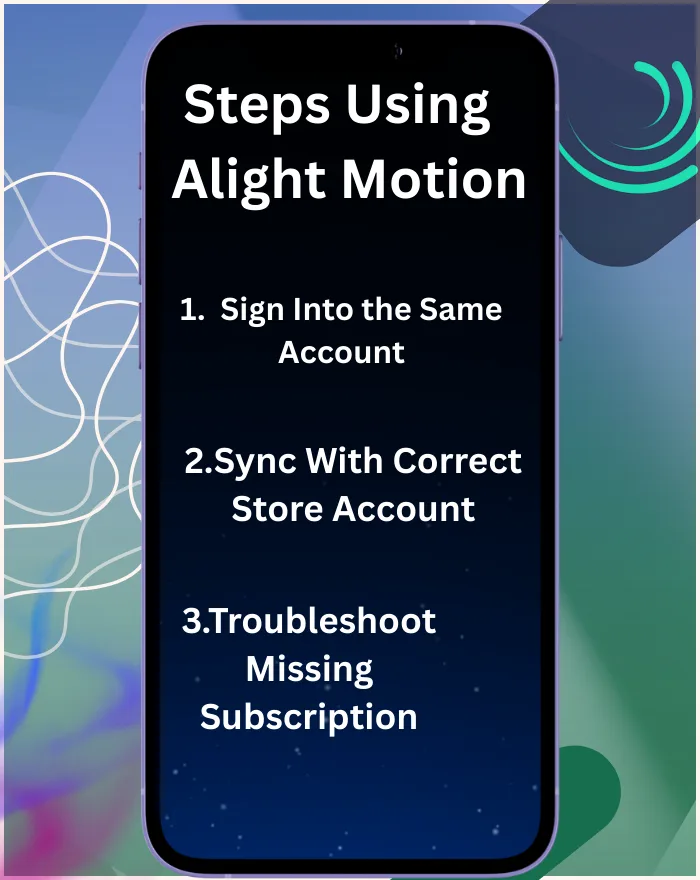 Steps Using Alight Motion

1. Sign Into the Same Account

2.Sync With Correct Store Account

3.Troubleshoot Missing Subscription